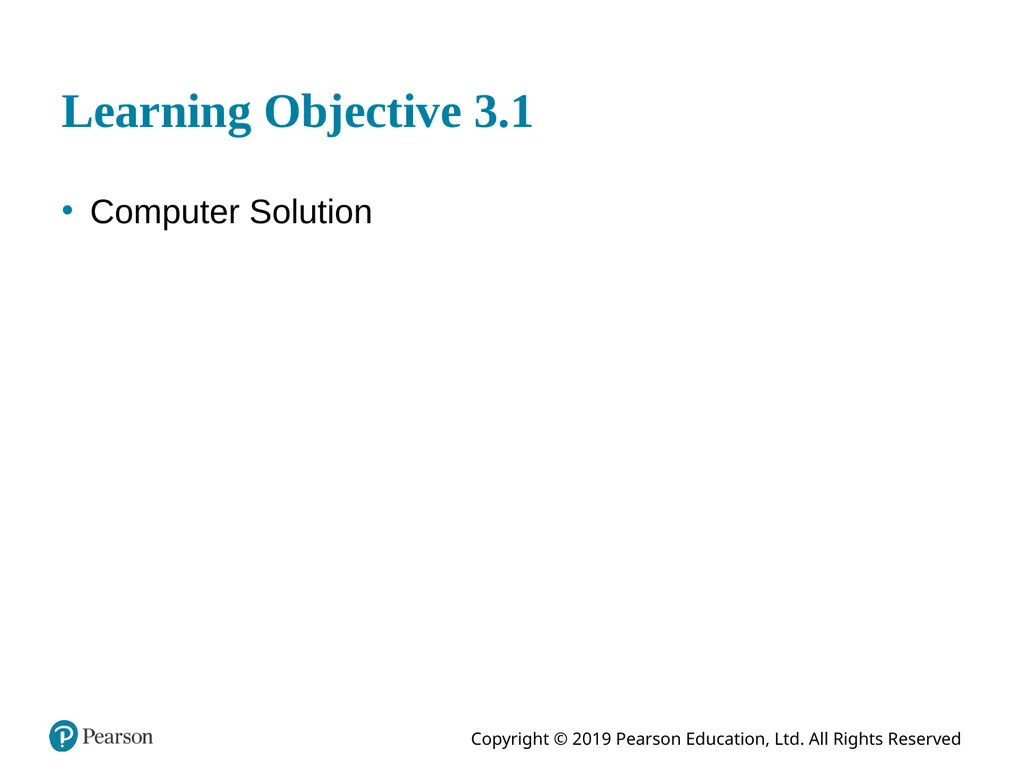 Learning Objective 3.1

• Computer Solution

Pearson

Copyright © 2019 Pearson Education, Ltd. All Rights Reserved